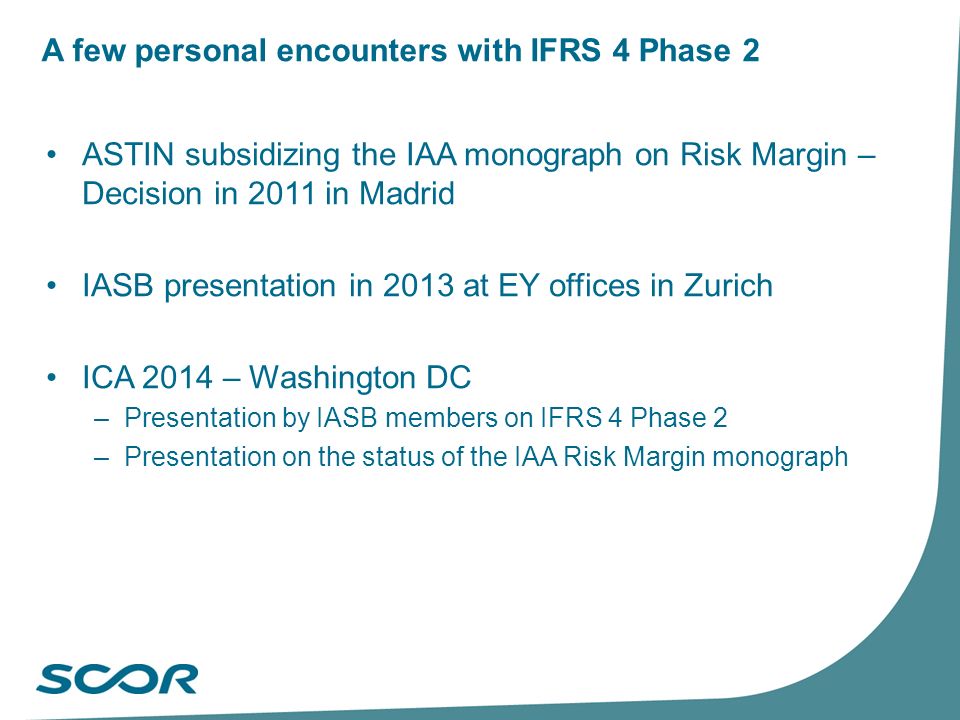 A few personal encounters with IFRS 4 Phase 2

• ASTIN subsidizing the IAA monograph on Risk Margin – Decision in 2011 in Madrid

• IASB presentation in 2013 at EY offices in Zurich

• ICA 2014 – Washington DC
– Presentation by IASB members on IFRS 4 Phase 2
– Presentation on the status of the IAA Risk Margin monograph

SCOR